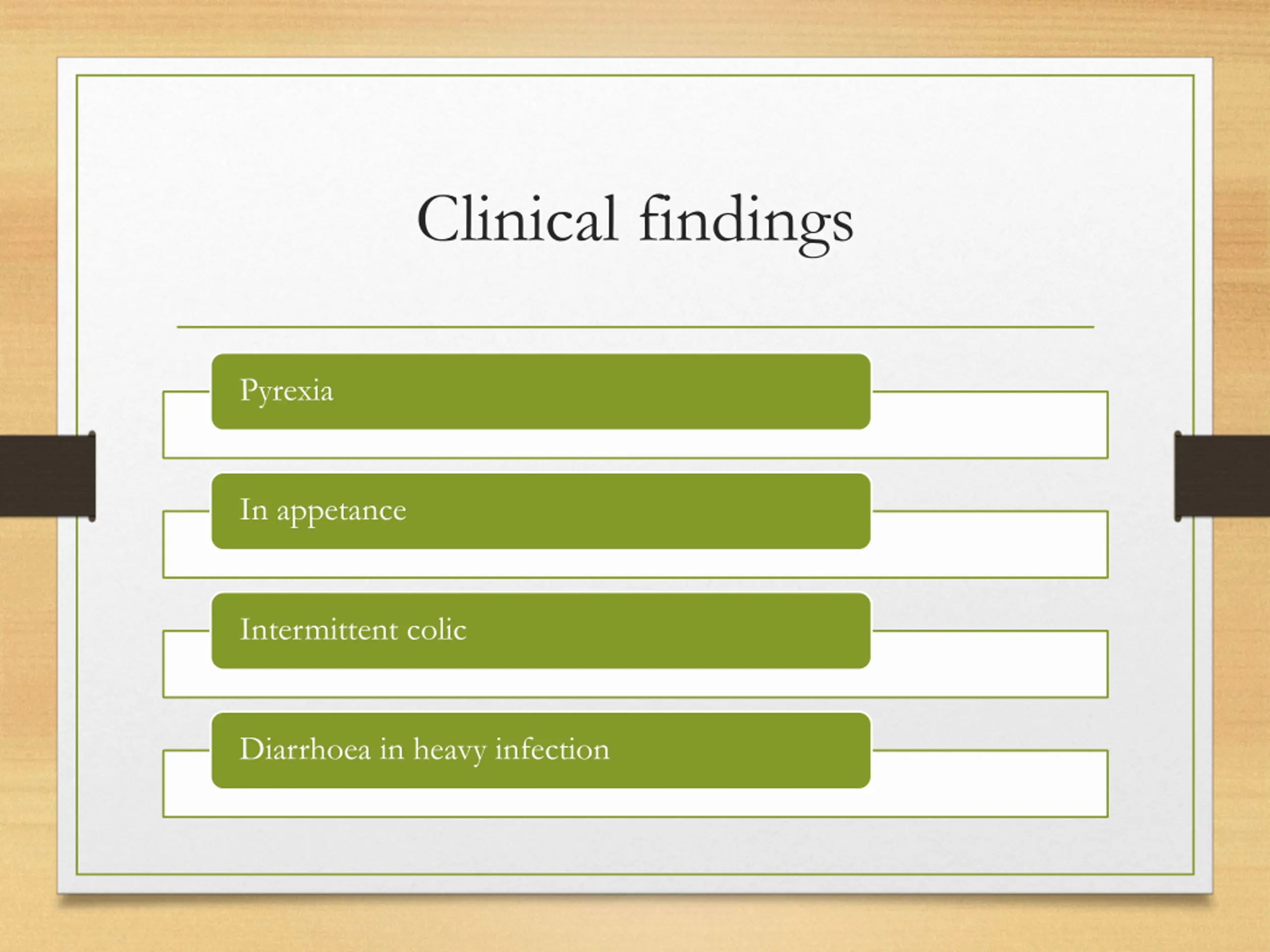 Clinical findings

Pyrexia

In appetance

Intermittent colic

Diarrhoea in heavy infection